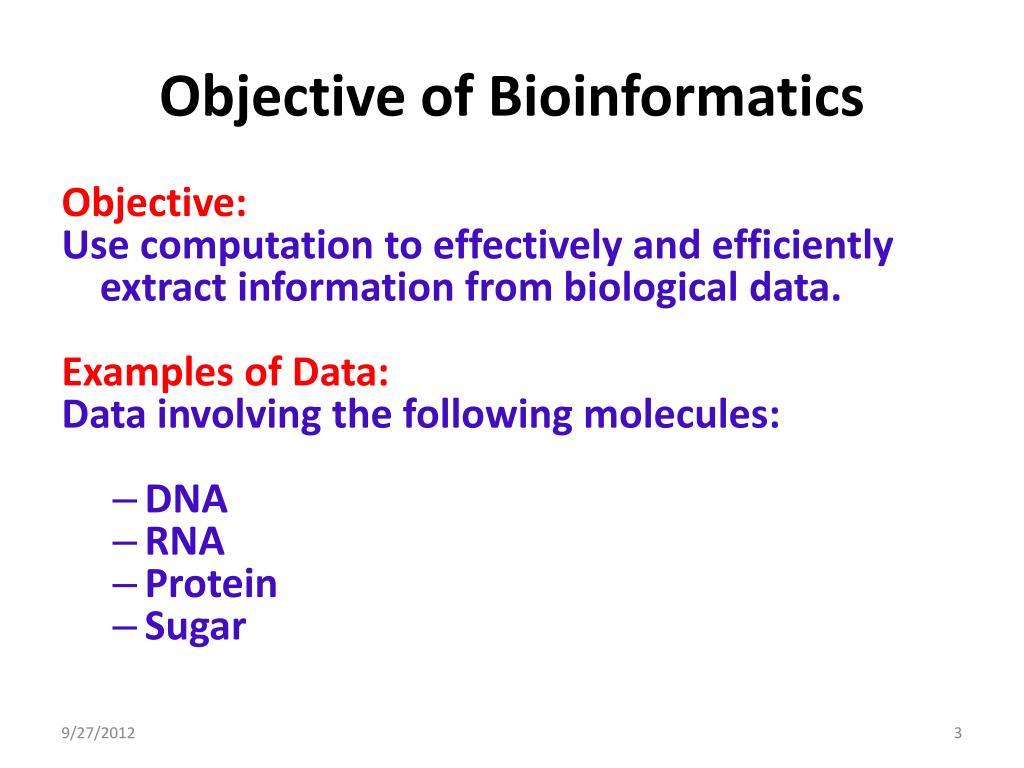 Objective of Bioinformatics

Objective:
Use computation to effectively and efficiently extract information from biological data.

Examples of Data:
Data involving the following molecules:

– DNA
– RNA
– Protein
– Sugar

9/27/2012

3